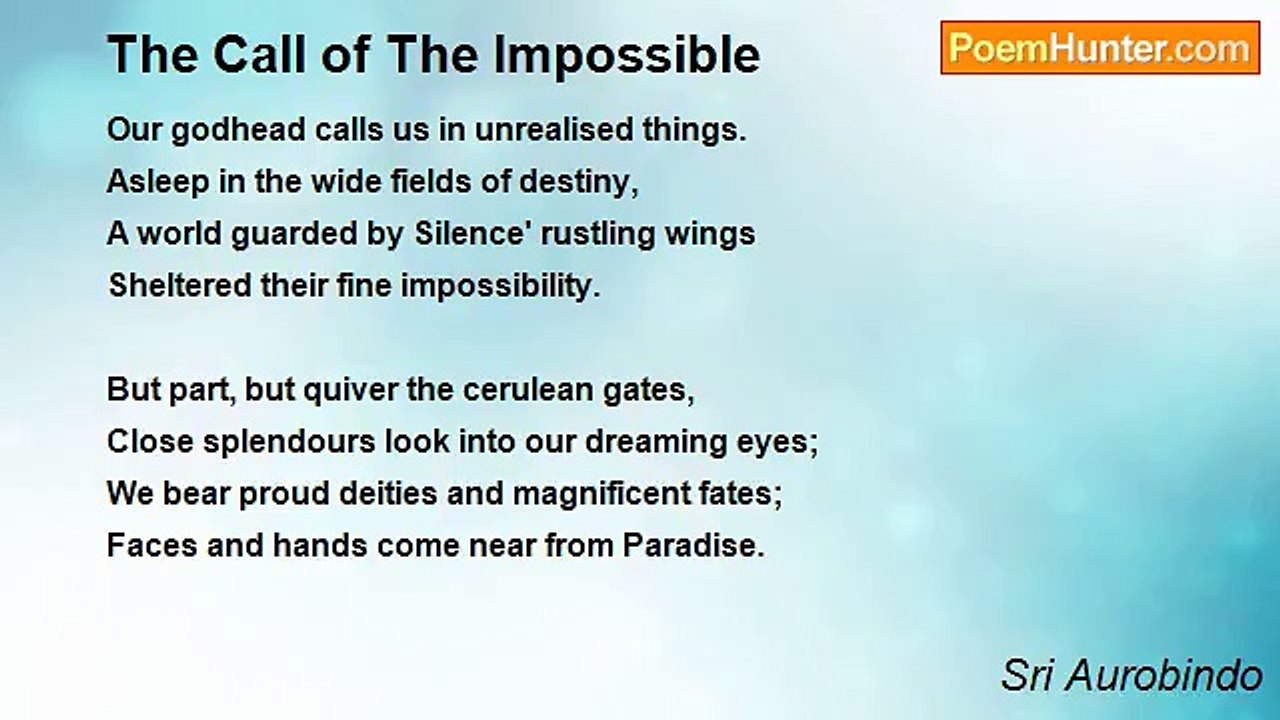 The Call of The Impossible

PoemHunter.com

Our godhead calls us in unrealised things.
Asleep in the wide fields of destiny,
A world guarded by Silence' rustling wings
Sheltered their fine impossibility.

But part, but quiver the cerulean gates,
Close splendours look into our dreaming eyes;
We bear proud deities and magnificent fates;
Faces and hands come near from Paradise.

Sri Aurobindo